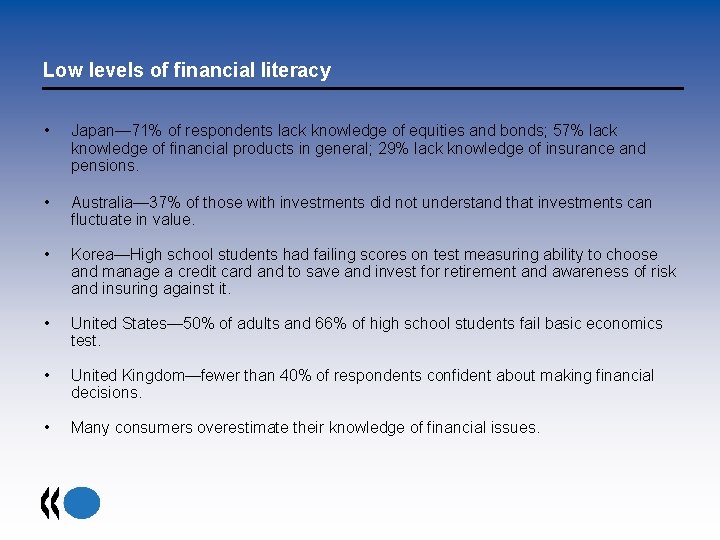 Low levels of financial literacy

• Japan—71% of respondents lack knowledge of equities and bonds; 57% lack knowledge of financial products in general; 29% lack knowledge of insurance and pensions.

• Australia—37% of those with investments did not understand that investments can fluctuate in value.

• Korea—High school students had failing scores on test measuring ability to choose and manage a credit card and to save and invest for retirement and awareness of risk and insuring against it.

• United States—50% of adults and 66% of high school students fail basic economics test.

• United Kingdom—fewer than 40% of respondents confident about making financial decisions.

• Many consumers overestimate their knowledge of financial issues.